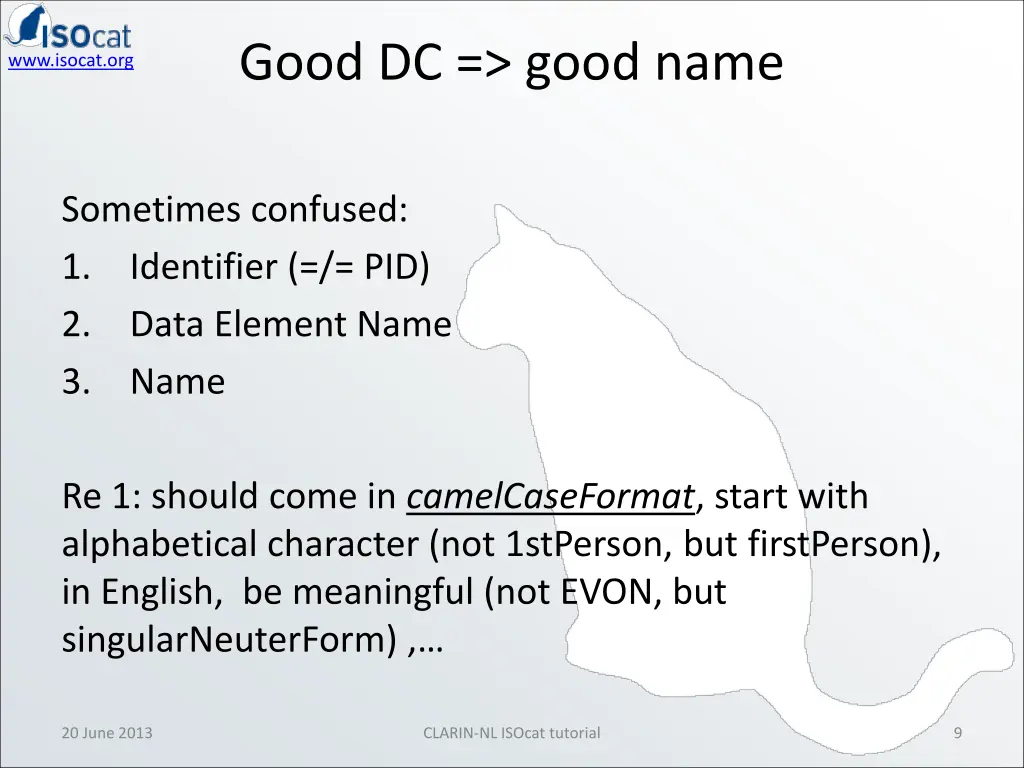 ISOcat
www.isocat.org

Good DC => good name

Sometimes confused:
1. Identifier (=/= PID)
2. Data Element Name
3. Name

Re 1: should come in camelCaseFormat, start with alphabetical character (not 1stPerson, but firstPerson), in English, be meaningful (not EVON, but singularNeuterForm) ,…

20 June 2013
CLARIN-NL ISOcat tutorial
9